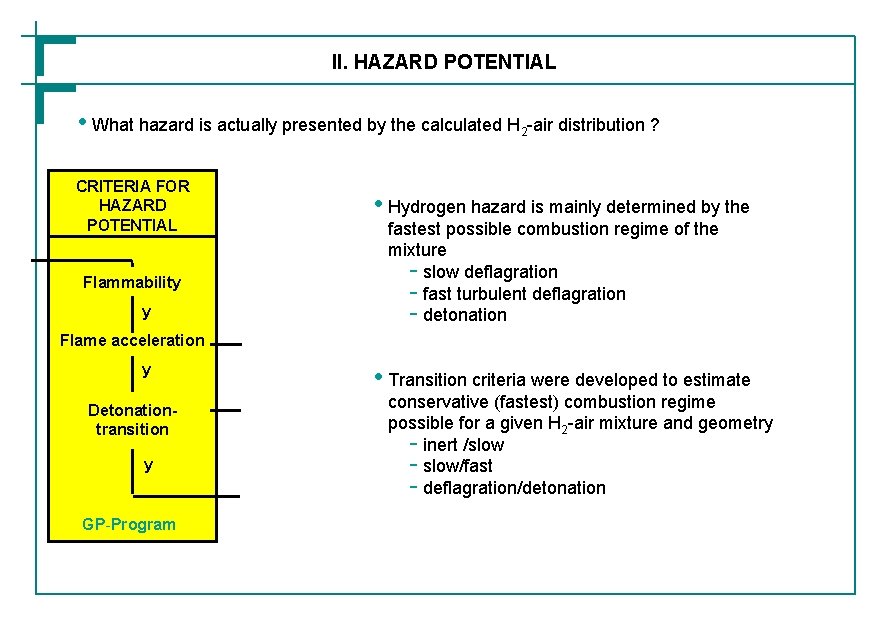 II. HAZARD POTENTIAL

• What hazard is actually presented by the calculated $H_2$-air distribution ?

CRITERIA FOR HAZARD POTENTIAL

Flammability

y

Flame acceleration

y

Detonation-transition

y

GP-Program

• Hydrogen hazard is mainly determined by the fastest possible combustion regime of the mixture
- slow deflagration
- fast turbulent deflagration
- detonation

• Transition criteria were developed to estimate conservative (fastest) combustion regime possible for a given $H_2$-air mixture and geometry
- inert /slow
- slow/fast
- deflagration/detonation